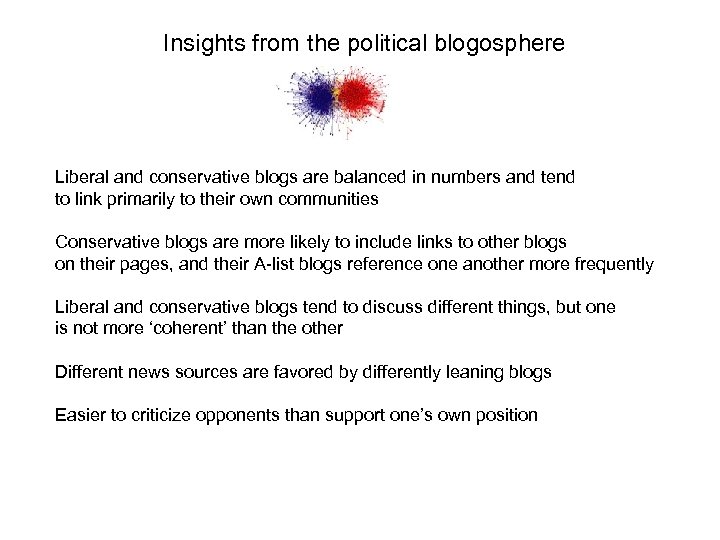 Insights from the political blogosphere

Liberal and conservative blogs are balanced in numbers and tend to link primarily to their own communities

Conservative blogs are more likely to include links to other blogs on their pages, and their A-list blogs reference one another more frequently

Liberal and conservative blogs tend to discuss different things, but one is not more ‘coherent’ than the other

Different news sources are favored by differently leaning blogs

Easier to criticize opponents than support one’s own position